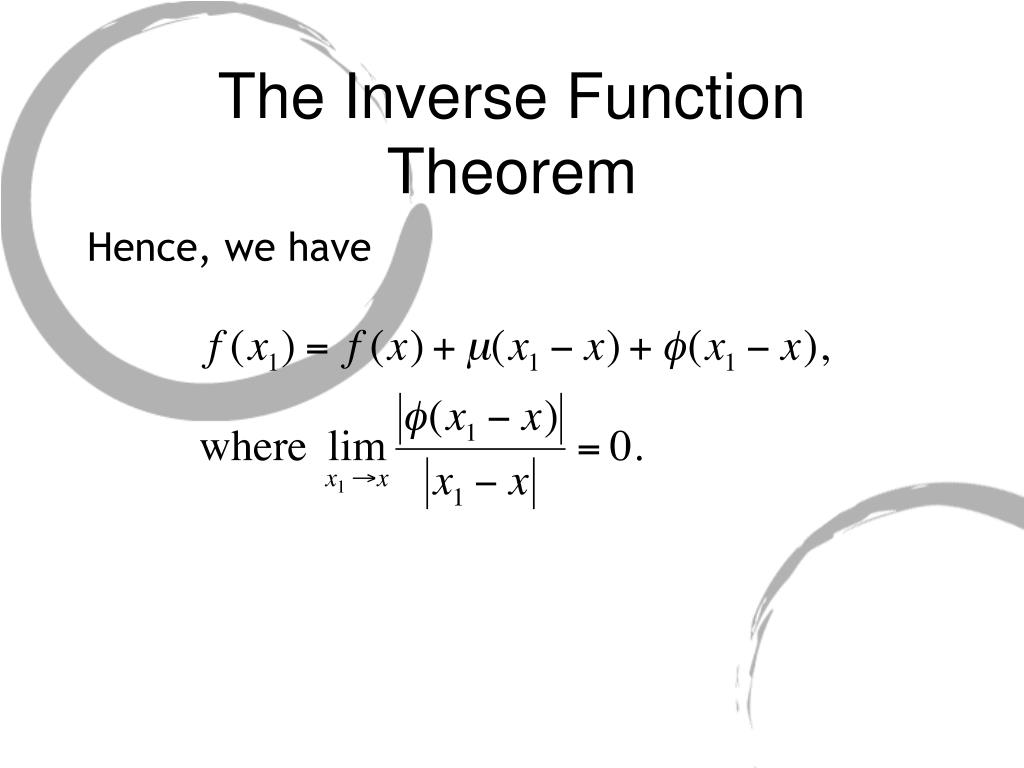 The Inverse Function Theorem

Hence, we have

$f(x_1) = f(x) + \mu(x_1 - x) + \phi(x_1 - x),$

where $\lim_{x_1 \to x} \frac{|\phi(x_1 - x)|}{|x_1 - x|} = 0.$